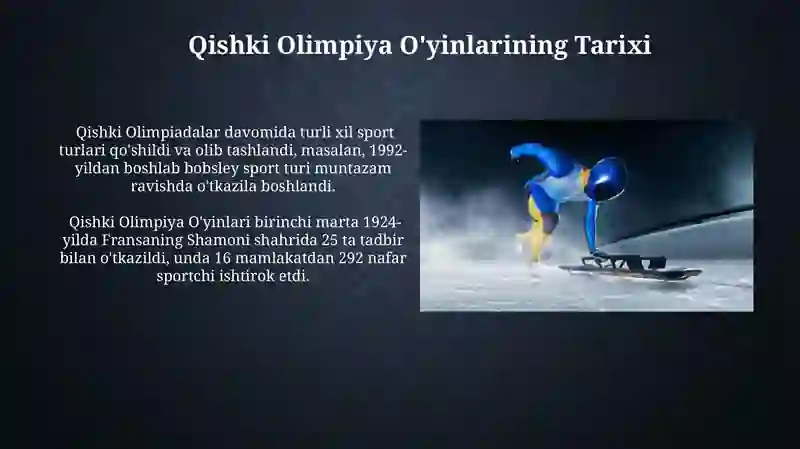 Qishki Olimpiya O'yinlarining Tarixi

Qishki Olimpiadalar davomida turli xil sport turlari qo'shildi va olib tashlandi, masalan, 1992-yildan boshlab bobsley sport turi muntazam ravishda o'tkazila boshlandi.

Qishki Olimpiya O'yinlari birinchi marta 1924-yilda Fransaning Shamoni shahrida 25 ta tadbir bilan o'tkazildi, unda 16 mamlakatdan 292 nafar sportchi ishtirok etdi.